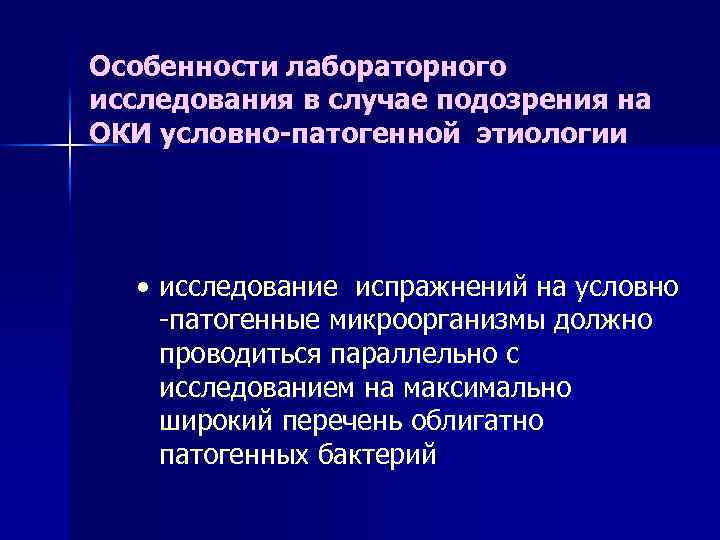 Особенности лабораторного исследования в случае подозрения на ОКИ условно-патогенной этиологии

• исследование испражнений на условно -патогенные микроорганизмы должно проводиться параллельно с исследованием на максимально широкий перечень облигатно патогенных бактерий